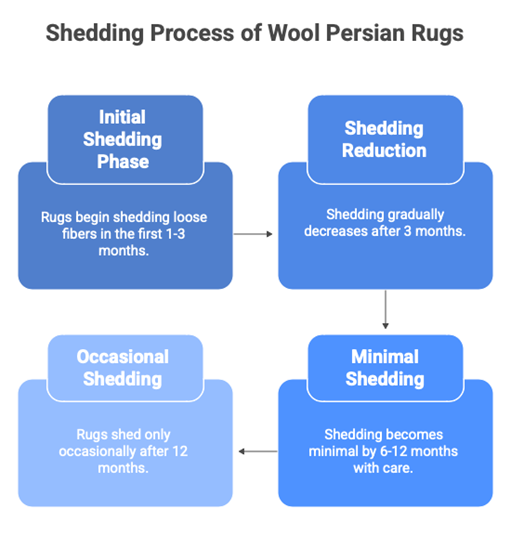 Shedding Process of Wool Persian Rugs

Initial Shedding Phase

Rugs begin shedding loose fibers in the first 1-3 months.

Shedding Reduction

Shedding gradually decreases after 3 months.

Minimal Shedding

Shedding becomes minimal by 6-12 months with care.

Occasional Shedding

Rugs shed only occasionally after 12 months.